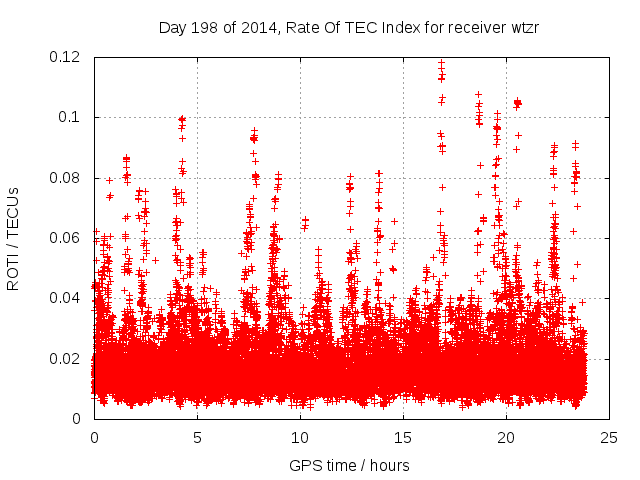 Day 198 of 2014, Rate Of TEC Index for receiver wtzr

ROTI / TECUs

0.12
0.1
0.08
0.06
0.04
0.02
0

0
5
10
15
20
25

GPS time / hours